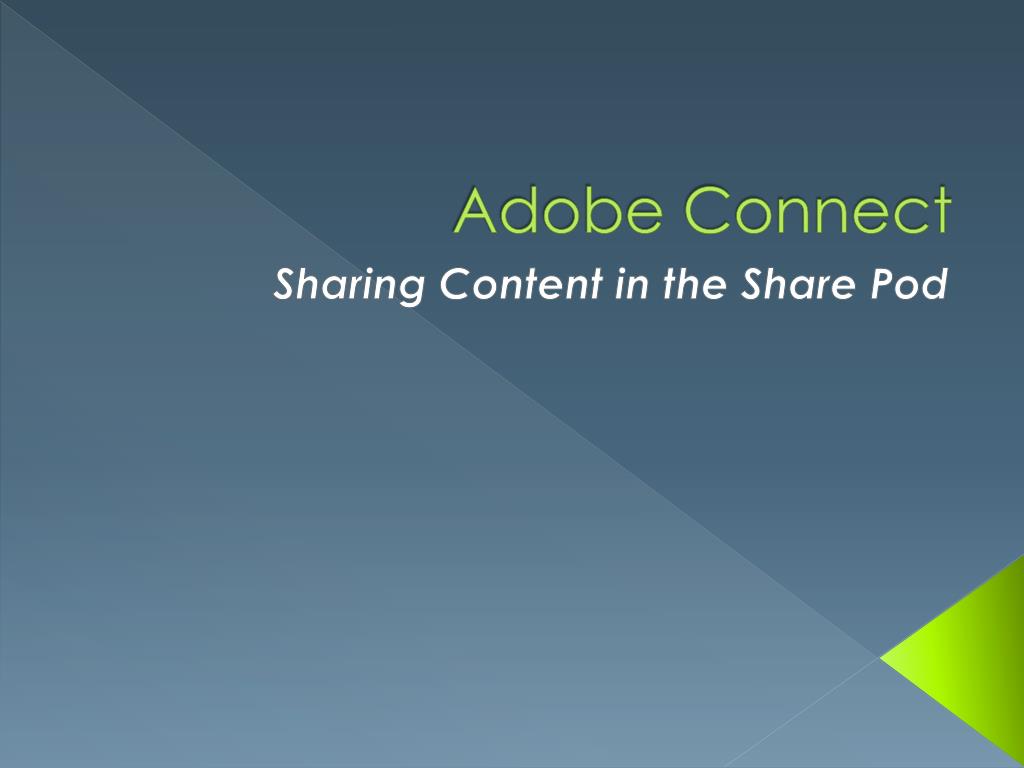 Adobe Connect

Sharing Content in the Share Pod